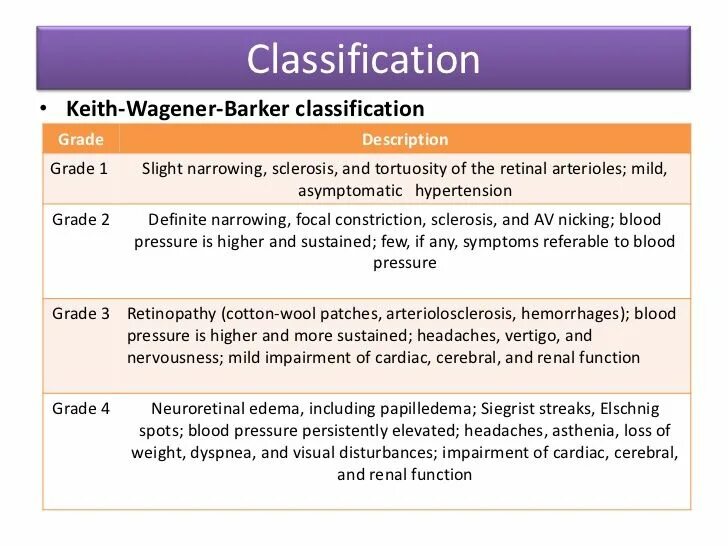 Classification

• Keith-Wagener-Barker classification

| Grade | Description |
|---|---|
| Grade 1 | Slight narrowing, sclerosis, and tortuosity of the retinal arterioles; mild, asymptomatic hypertension |
| Grade 2 | Definite narrowing, focal constriction, sclerosis, and AV nicking; blood pressure is higher and sustained; few, if any, symptoms referable to blood pressure |
| Grade 3 | Retinopathy (cotton-wool patches, arteriolosclerosis, hemorrhages); blood pressure is higher and more sustained; headaches, vertigo, and nervousness; mild impairment of cardiac, cerebral, and renal function |
| Grade 4 | Neuroretinal edema, including papilledema; Siegrist streaks, Elschnig spots; blood pressure persistently elevated; headaches, asthenia, loss of weight, dyspnea, and visual disturbances; impairment of cardiac, cerebral, and renal function |